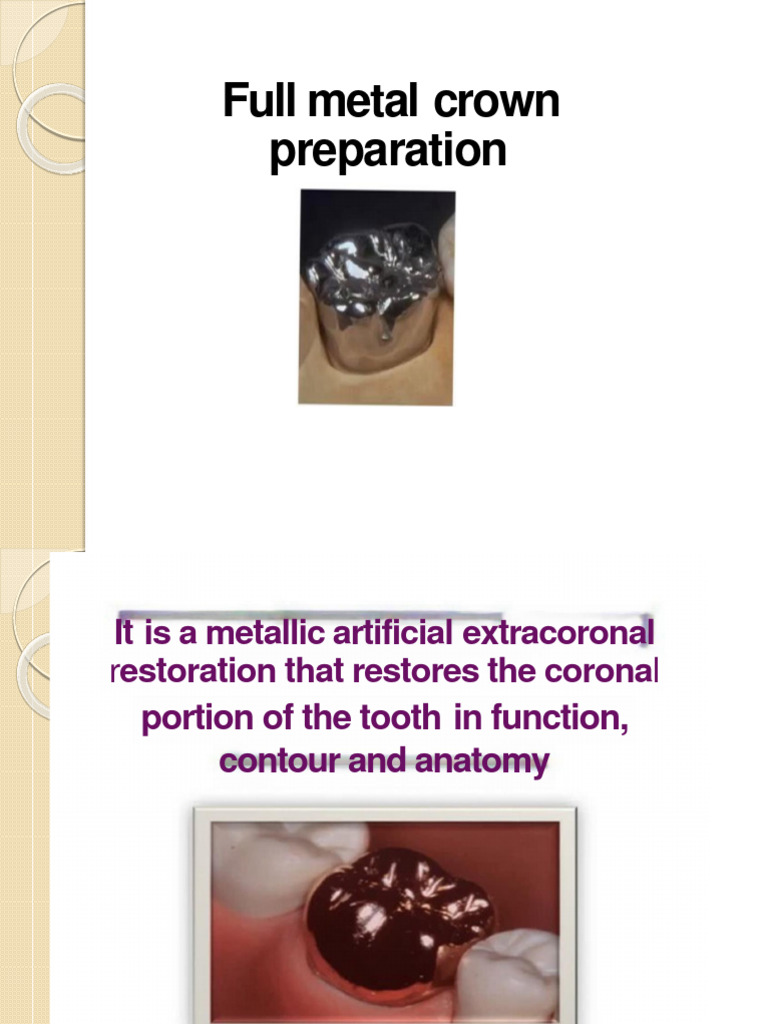 Full metal crown preparation

It is a metallic artificial extracoronal restoration that restores the coronal portion of the tooth in function, contour and anatomy